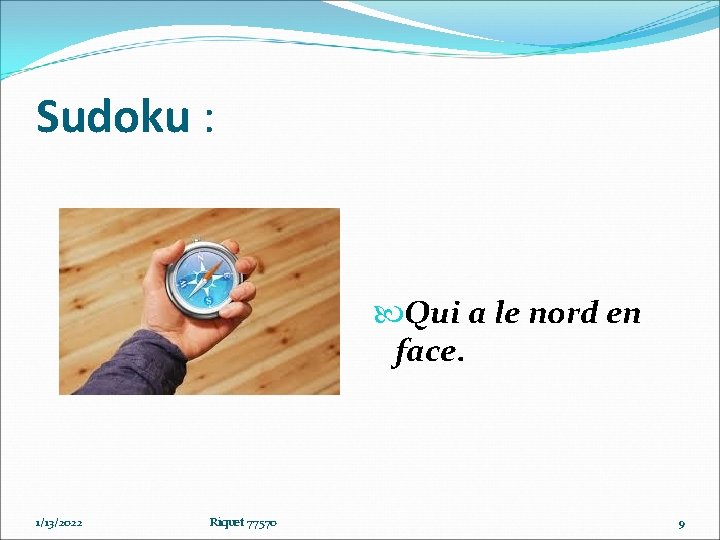 Sudoku :

Qui a le nord en face.

1/13/2022

Riquet 77570

9